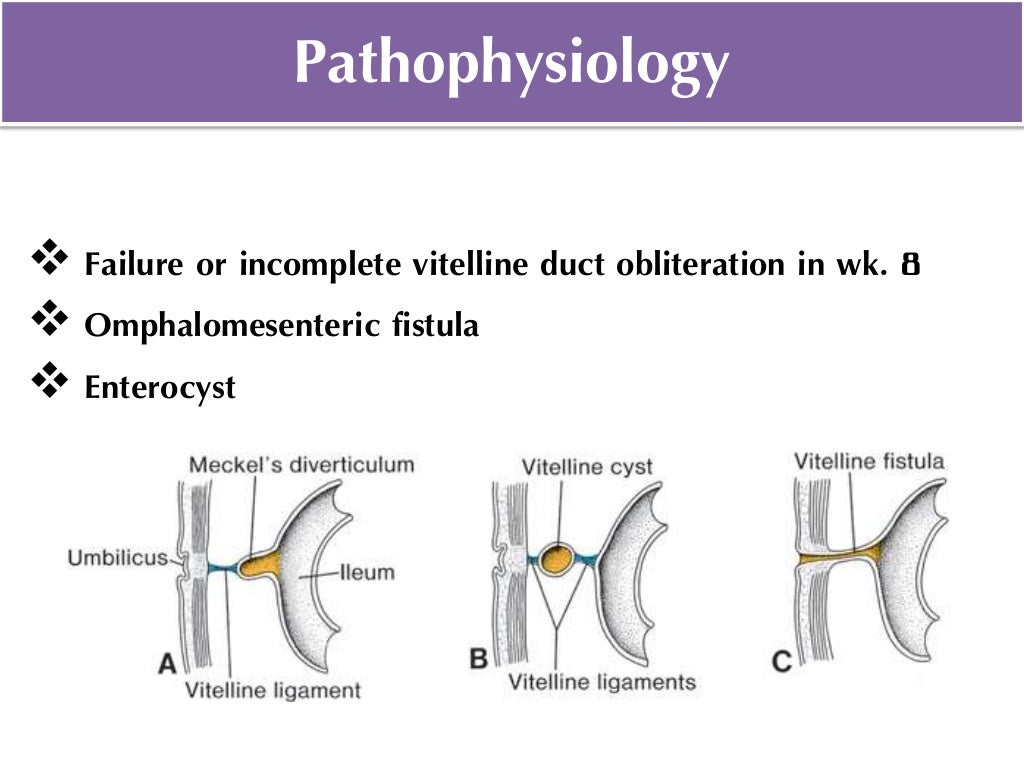 Pathophysiology

❖ Failure or incomplete vitelline duct obliteration in wk. 8
❖ Omphalomesenteric fistula
❖ Enterocyst

Meckel's diverticulum
Umbilicus
Ileum
A
Vitelline ligament

Vitelline cyst
B
Vitelline ligaments

Vitelline fistula
C